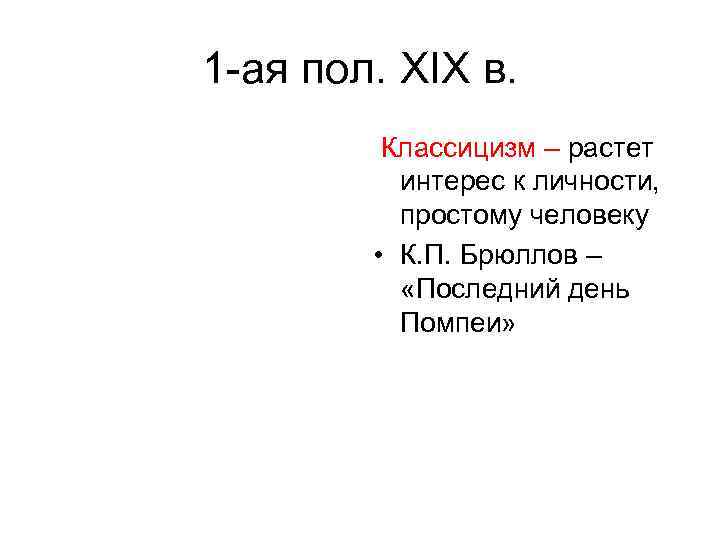 1-ая пол. XIX в.

Классицизм – растет интерес к личности, простому человеку

• К.П. Брюллов – «Последний день Помпеи»